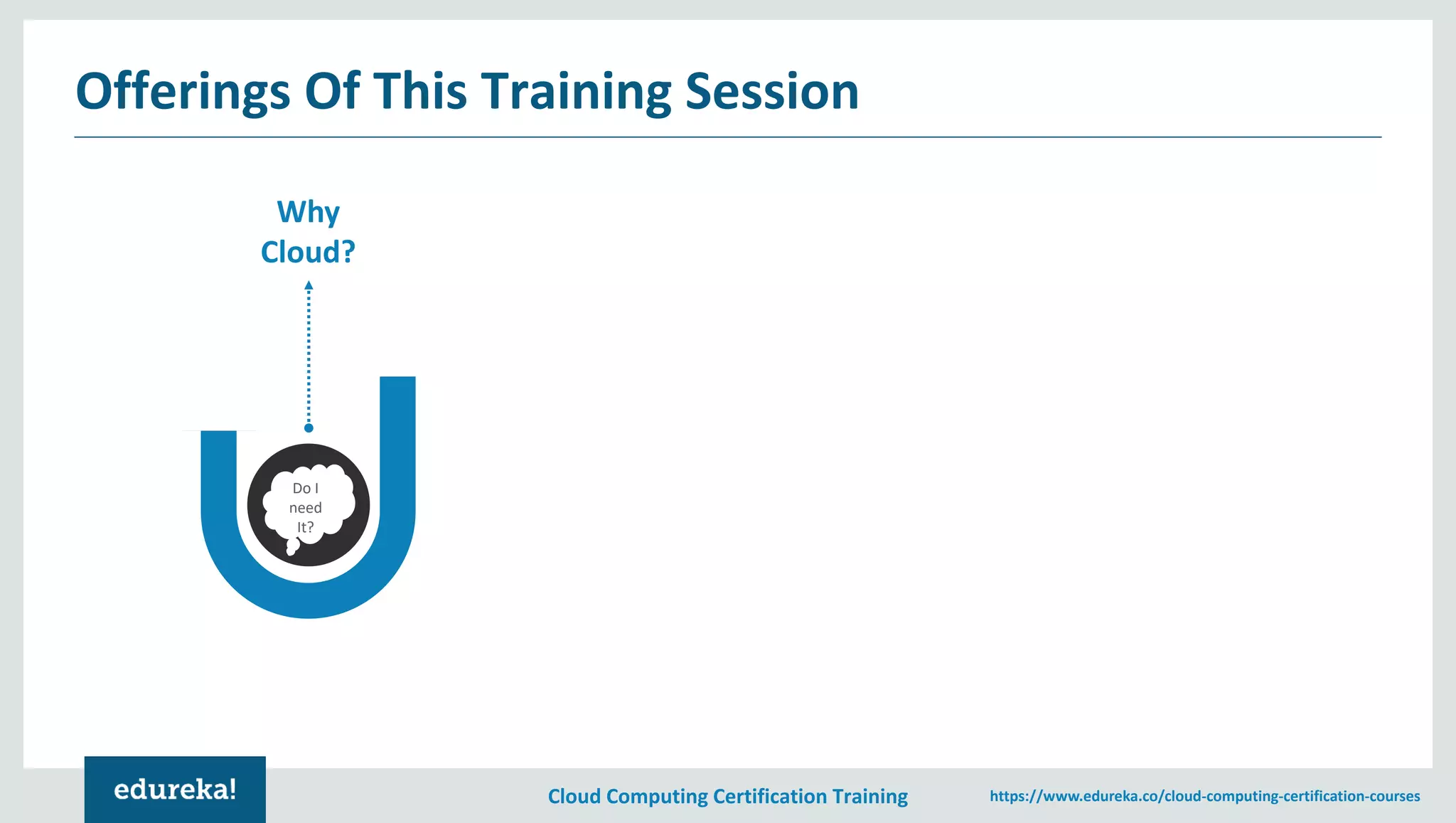 Offerings Of This Training Session

Why Cloud?

Do I need It?

edureka!

Cloud Computing Certification Training

https://www.edureka.co/cloud-computing-certification-courses